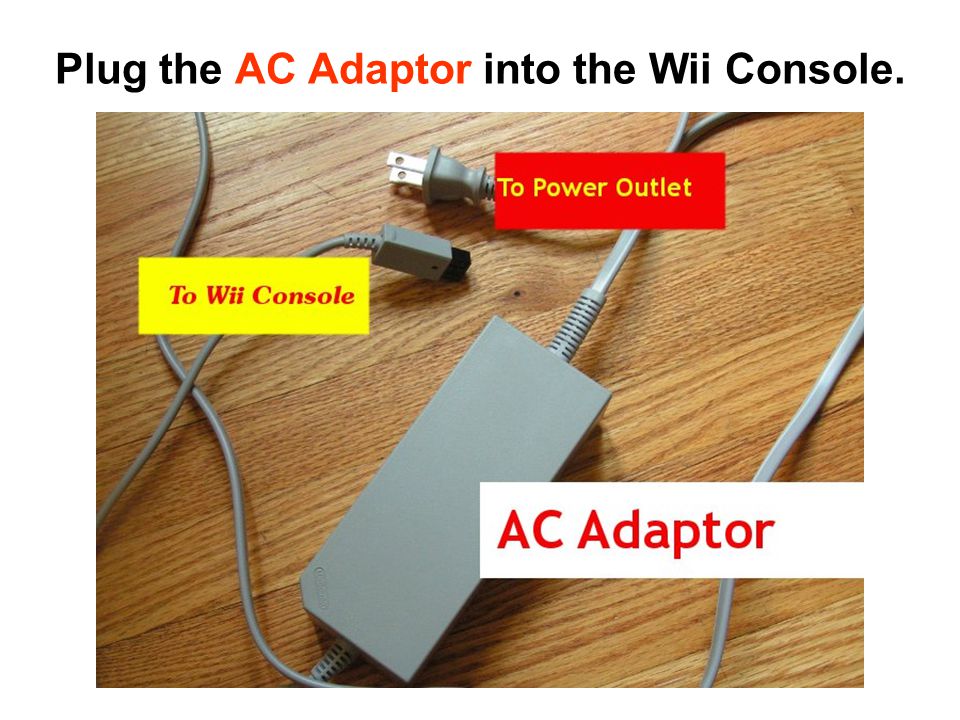 Plug the AC Adaptor into the Wii Console.

To Power Outlet

To Wii Console

AC Adaptor